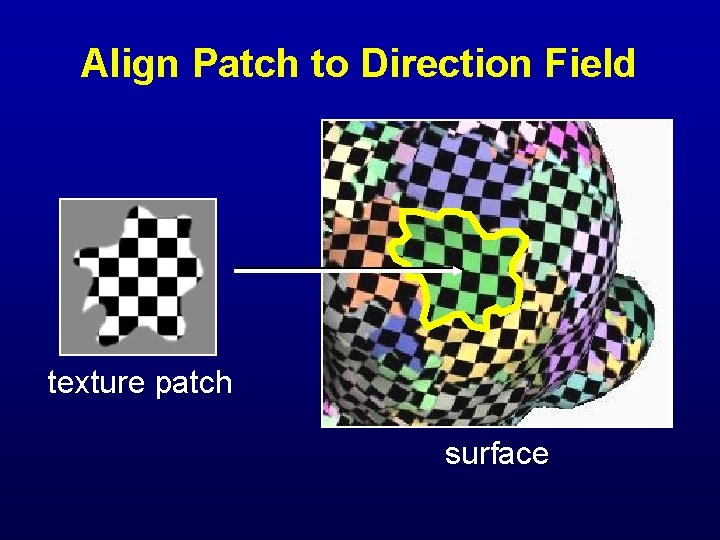 Align Patch to Direction Field

texture patch

surface